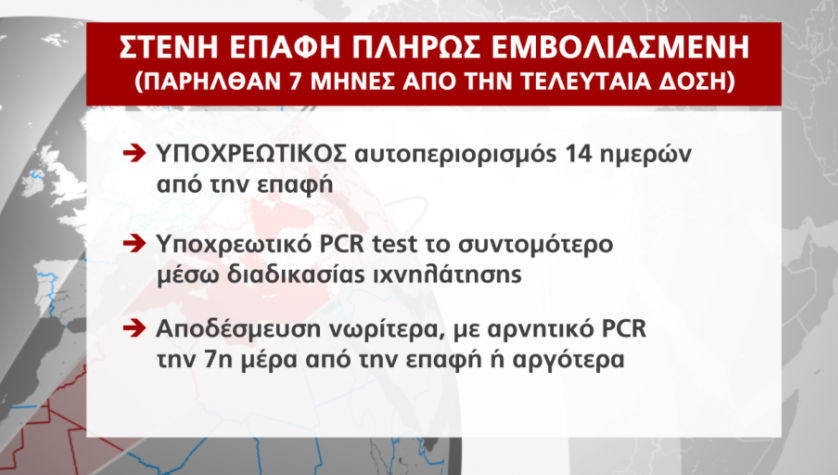 ΣΤΕΝΗ ΕΠΑΦΗ ΠΛΗΡΩΣ ΕΜΒΟΛΙΑΣΜΕΝΗ
(ΠΑΡΗΛΘΑΝ 7 ΜΗΝΕΣ ΑΠΟ ΤΗΝ ΤΕΛΕΥΤΑΙΑ ΔΟΣΗ)

➔ ΥΠΟΧΡΕΩΤΙΚΟΣ αυτοπεριορισμός 14 ημερών από την επαφή

➔ Υποχρεωτικό PCR test το συντομότερο μέσω διαδικασίας ιχνηλάτησης

➔ Αποδέσμευση νωρίτερα, με αρνητικό PCR την 7η μέρα από την επαφή ή αργότερα